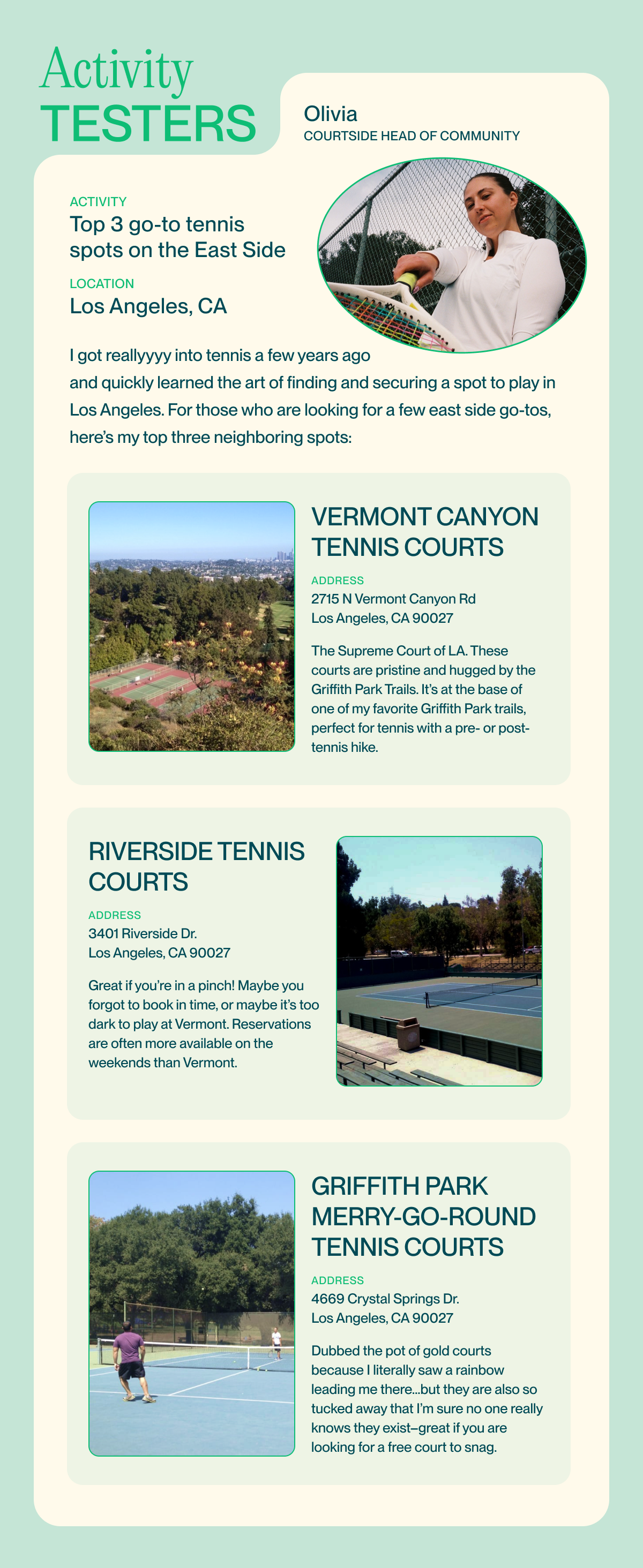 Activity
TESTERS

Olivia
COURTSIDE HEAD OF COMMUNITY

ACTIVITY
Top 3 go-to tennis spots on the East Side

LOCATION
Los Angeles, CA

I got reallyyyy into tennis a few years ago and quickly learned the art of finding and securing a spot to play in Los Angeles. For those who are looking for a few east side go-tos, here's my top three neighboring spots:

VERMONT CANYON TENNIS COURTS

ADDRESS
2715 N Vermont Canyon Rd
Los Angeles, CA 90027

The Supreme Court of LA. These courts are pristine and hugged by the Griffith Park Trails. It's at the base of one of my favorite Griffith Park trails, perfect for tennis with a pre- or post-tennis hike.

RIVERSIDE TENNIS COURTS

ADDRESS
3401 Riverside Dr.
Los Angeles, CA 90027

Great if you're in a pinch! Maybe you forgot to book in time, or maybe it's too dark to play at Vermont. Reservations are often more available on the weekends than Vermont.

GRIFFITH PARK MERRY-GO-ROUND TENNIS COURTS

ADDRESS
4669 Crystal Springs Dr.
Los Angeles, CA 90027

Dubbed the pot of gold courts because I literally saw a rainbow leading me there...but they are also so tucked away that I'm sure no one really knows they exist–great if you are looking for a free court to snag.